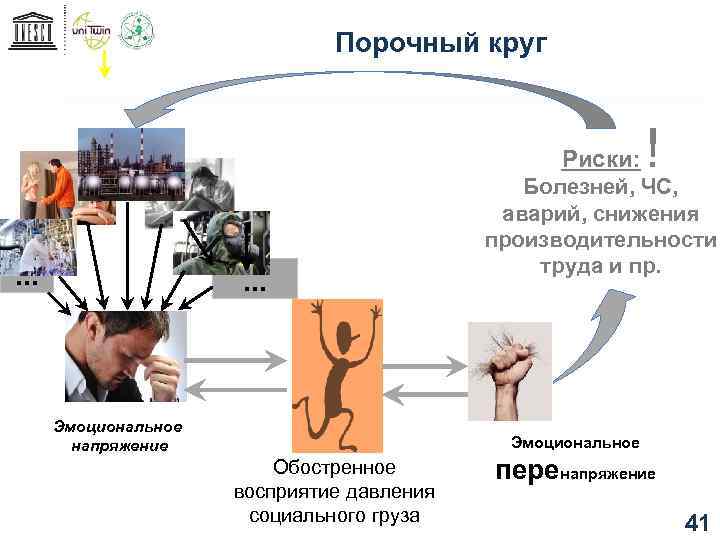 UNESCO uniTwin

Порочный круг

Риски: !
Болезней, ЧС, аварий, снижения производительности труда и пр.

...

...

Эмоциональное напряжение

Обостренное восприятие давления социального груза

Эмоциональное перенапряжение

41